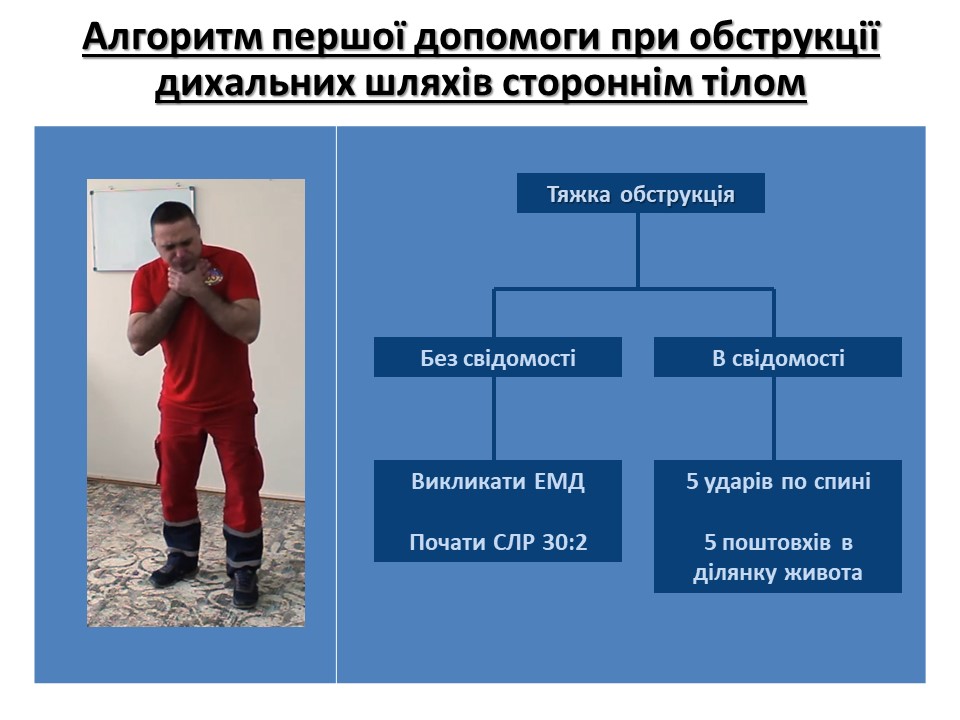 Алгоритм першої допомоги при обструкції дихальних шляхів стороннім тілом

Тяжка обструкція

Без свідомості

В свідомості

Викликати ЕМД

Почати СЛР 30:2

5 ударів по спині

5 поштовхів в ділянку живота